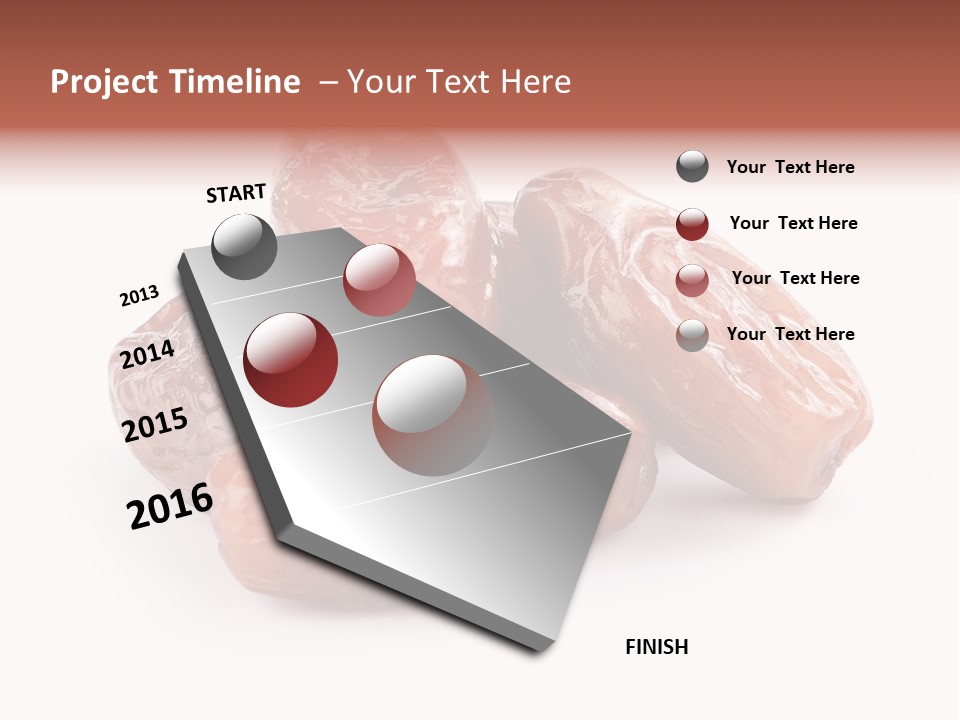 Project Timeline – Your Text Here

START

2013

2014

2015

2016

FINISH

Your Text Here

Your Text Here

Your Text Here

Your Text Here